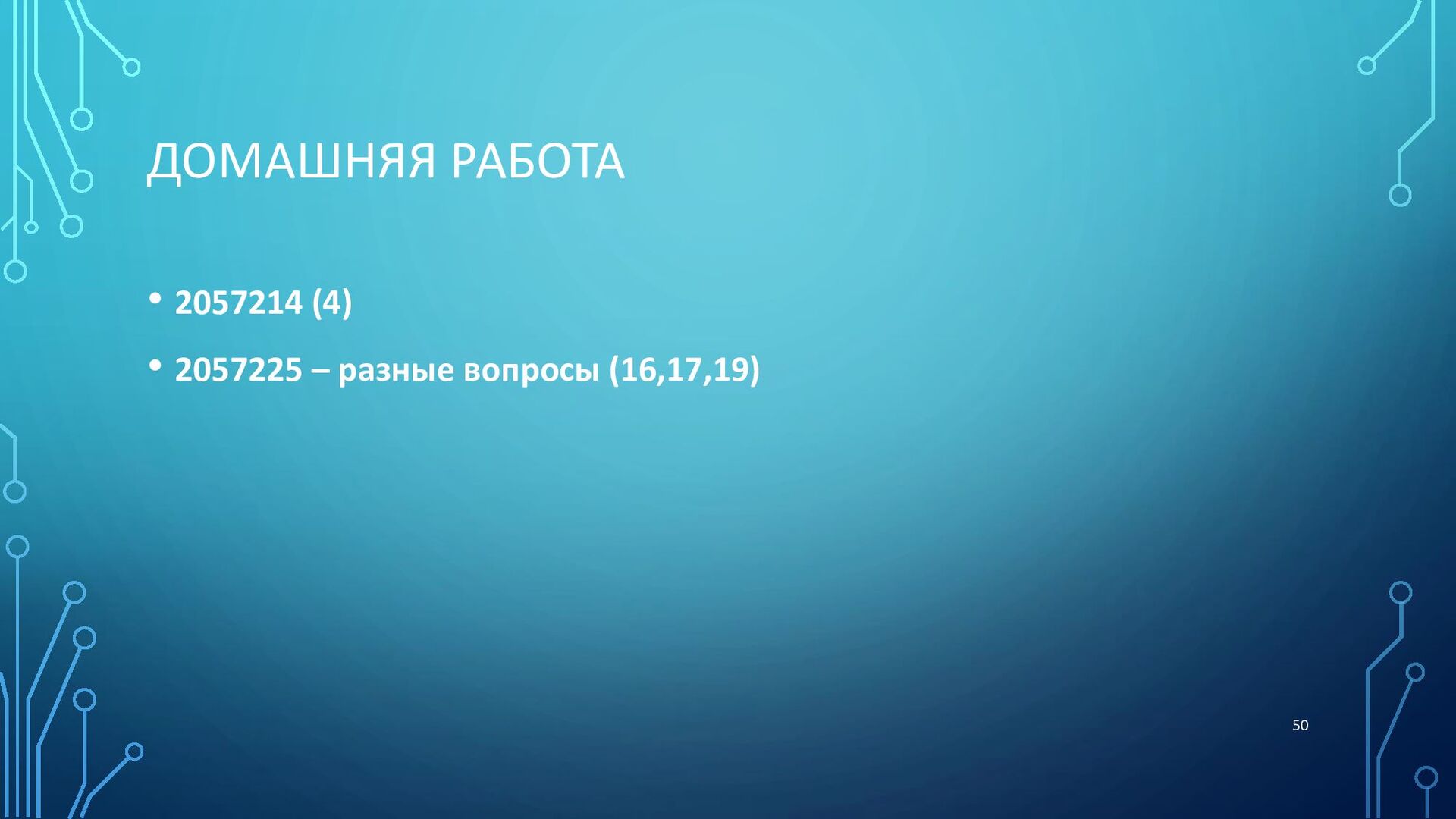 ДОМАШНЯЯ РАБОТА

• 2057214 (4)

• 2057225 – разные вопросы (16,17,19)

50